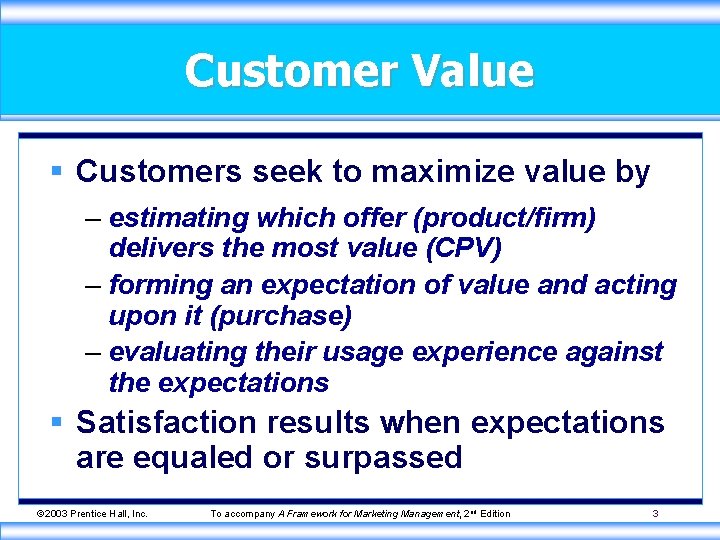 Customer Value

▪ Customers seek to maximize value by
– estimating which offer (product/firm) delivers the most value (CPV)
– forming an expectation of value and acting upon it (purchase)
– evaluating their usage experience against the expectations

▪ Satisfaction results when expectations are equaled or surpassed

©2003 Prentice Hall, Inc. To accompany A Framework for Marketing Management, 2nd Edition 3